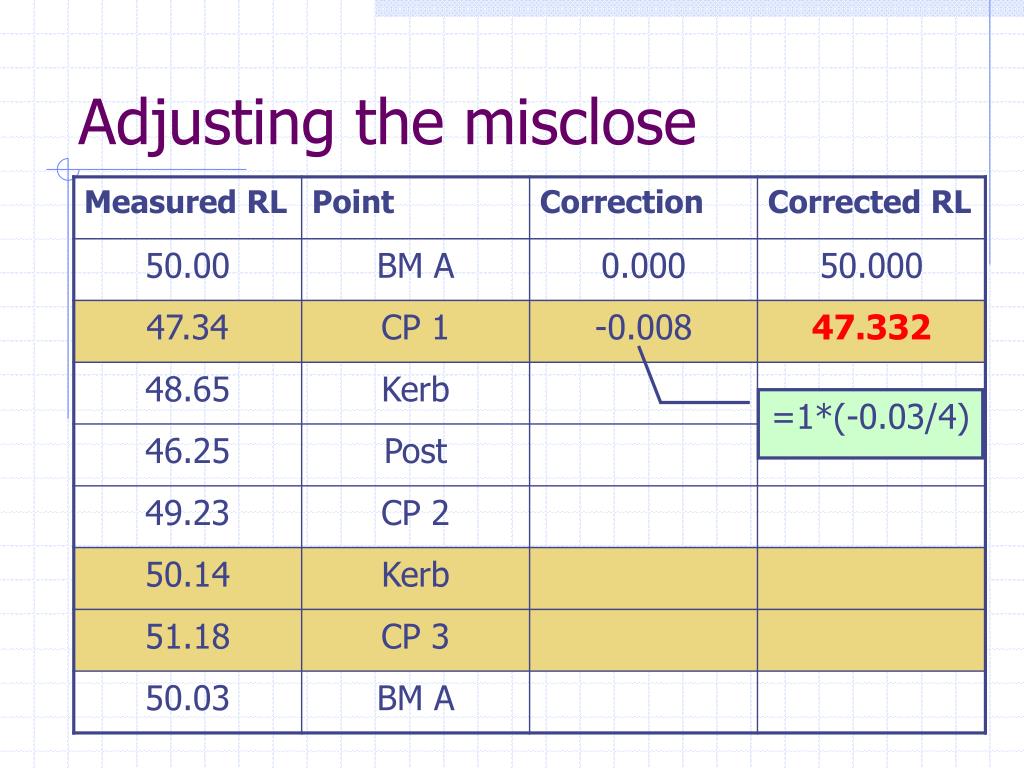 Adjusting the misclose

| Measured RL | Point | Correction | Corrected RL |
|---|---|---|---|
| 50.00 | BM A | 0.000 | 50.000 |
| 47.34 | CP 1 | -0.008 | 47.332 |
| 48.65 | Kerb | | |
| 46.25 | Post | | |
| 49.23 | CP 2 | | |
| 50.14 | Kerb | | |
| 51.18 | CP 3 | | |
| 50.03 | BM A | | |

=1*(-0.03/4)